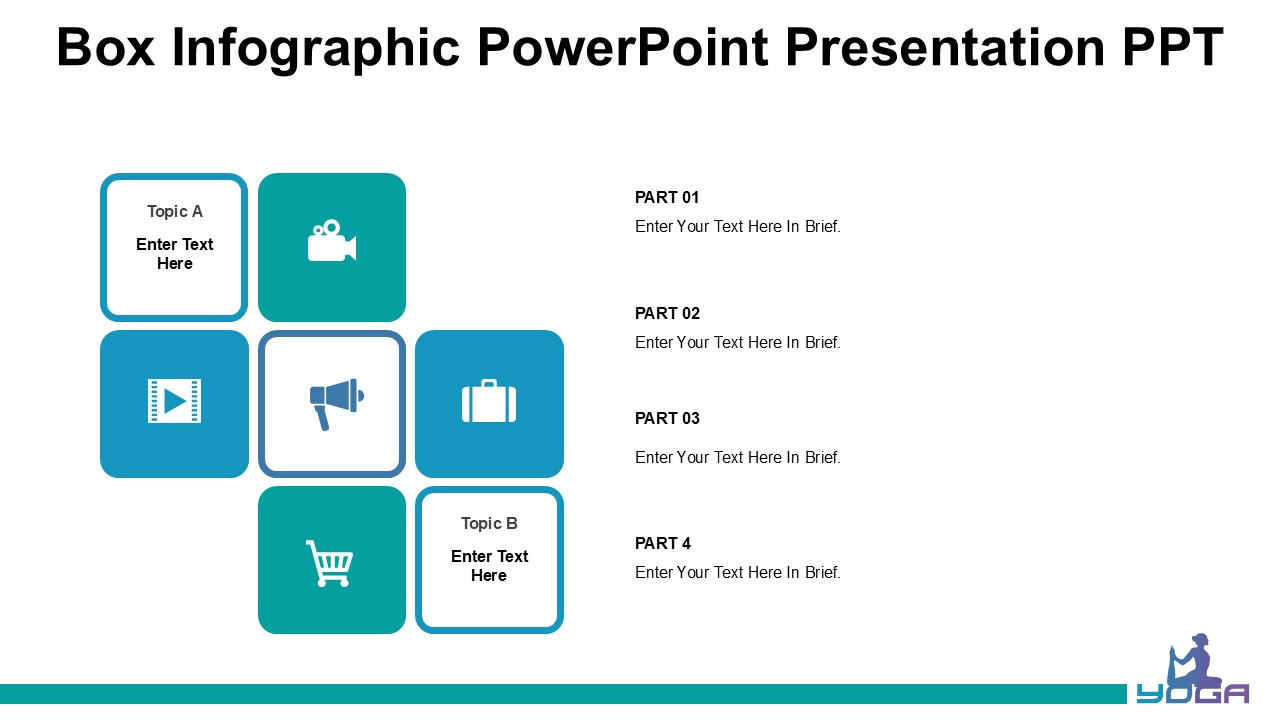 Box Infographic PowerPoint Presentation PPT

Topic A

Enter Text Here

Topic B

Enter Text Here

PART 01

Enter Your Text Here In Brief.

PART 02

Enter Your Text Here In Brief.

PART 03

Enter Your Text Here In Brief.

PART 4

Enter Your Text Here In Brief.

YOGA